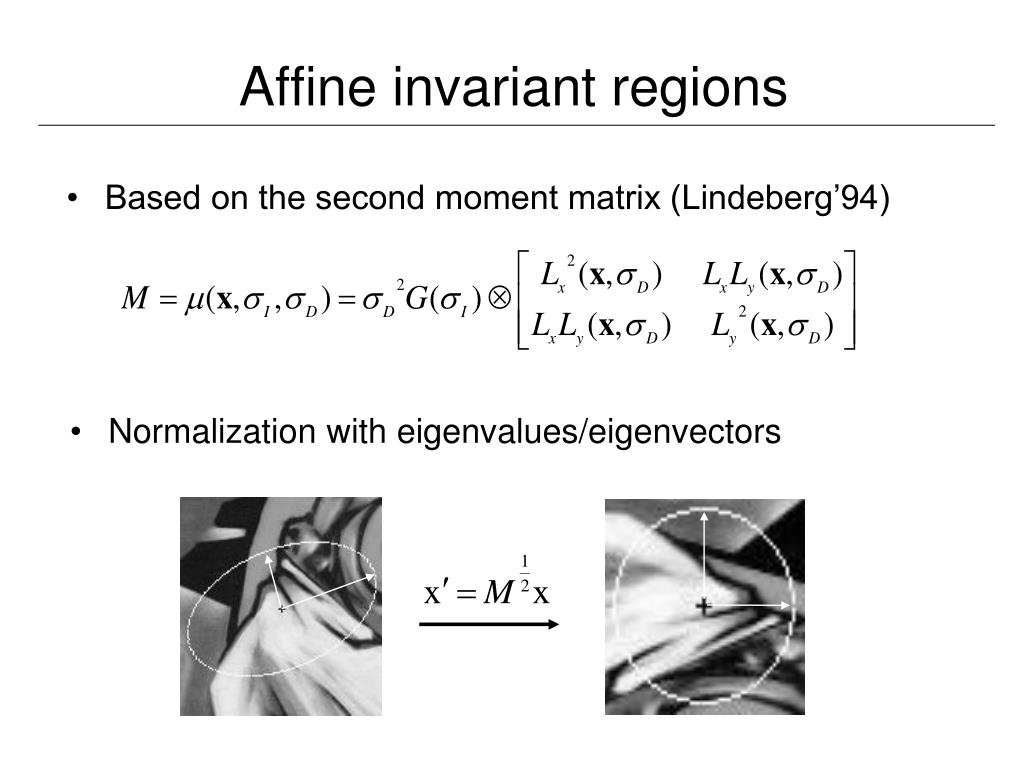 Affine invariant regions

• Based on the second moment matrix (Lindeberg'94)

$M = \mu(\mathbf{x}, \sigma_I, \sigma_D) = \sigma_D^2 G(\sigma_I) \otimes \begin{bmatrix} L_x^2(\mathbf{x}, \sigma_D) & L_x L_y(\mathbf{x}, \sigma_D) \\ L_x L_y(\mathbf{x}, \sigma_D) & L_y^2(\mathbf{x}, \sigma_D) \end{bmatrix}$

• Normalization with eigenvalues/eigenvectors

$\mathrm{x}' = M^{\frac{1}{2}} \mathrm{x}$